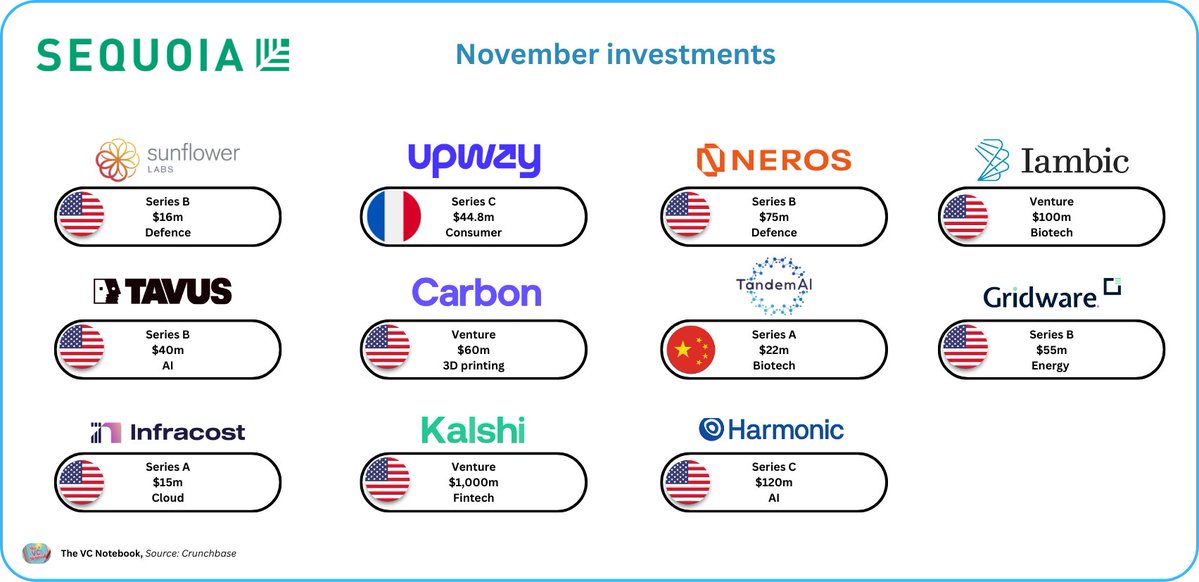 SEQUOIA

November investments

sunflower LABS

Series B
$16m
Defence

upway

Series C
$44.8m
Consumer

NEROS

Series B
$75m
Defence

Iambic

Venture
$100m
Biotech

TAVUS

Series B
$40m
AI

Carbon

Venture
$60m
3D printing

TandemAI

Series A
$22m
Biotech

Gridware

Series B
$55m
Energy

Infracost

Series A
$15m
Cloud

Kalshi

Venture
$1,000m
Fintech

Harmonic

Series C
$120m
AI

The VC Notebook, Source: Crunchbase